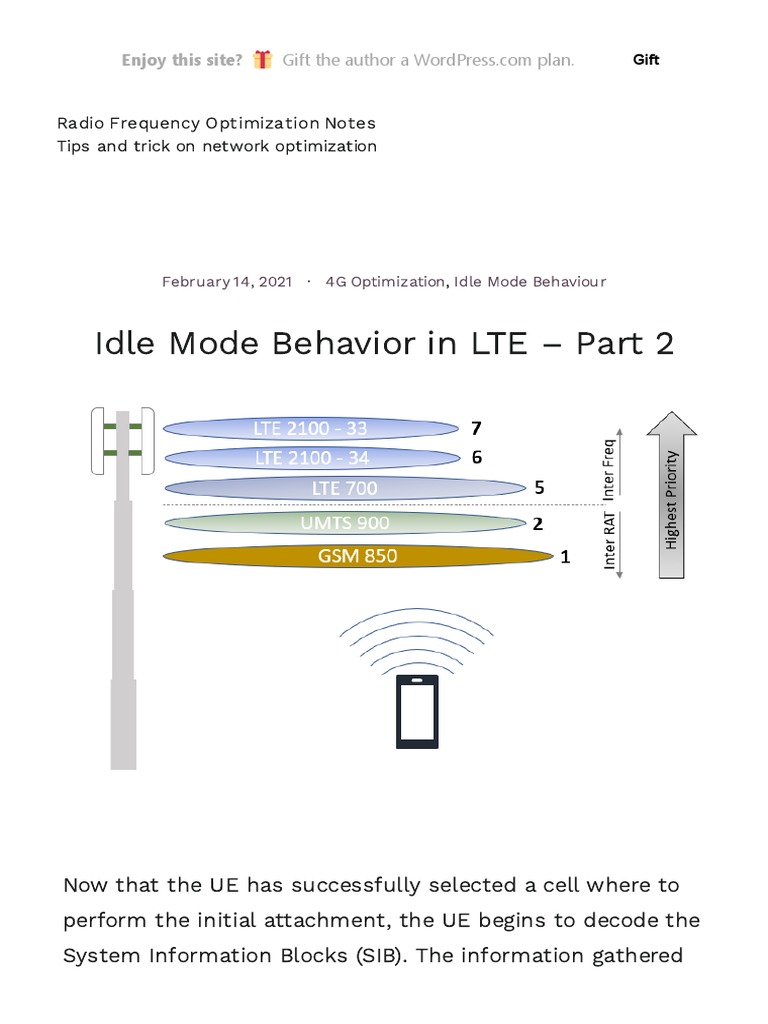 Enjoy this site? Gift the author a WordPress.com plan. Gift

Radio Frequency Optimization Notes
Tips and trick on network optimization

February 14, 2021 · 4G Optimization, Idle Mode Behaviour

Idle Mode Behavior in LTE – Part 2

LTE 2100 - 33 7
LTE 2100 - 34 6
LTE 700 5
UMTS 900 2
GSM 850 1
Inter Freq
Inter RAT
Highest Priority

Now that the UE has successfully selected a cell where to perform the initial attachment, the UE begins to decode the System Information Blocks (SIB). The information gathered